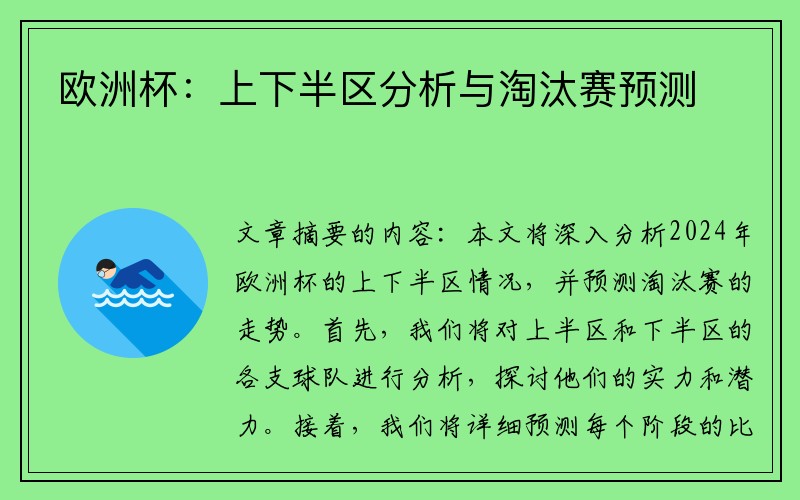 欧洲杯：上下半区分析与淘汰赛预测

文章摘要的内容：本文将深入分析2024年欧洲杯的上下半区情况，并预测淘汰赛的走势。首先，我们将对上半区和下半区的各支球队进行分析，探讨他们的实力和潜力。接着，我们将详细预测每个阶段的比